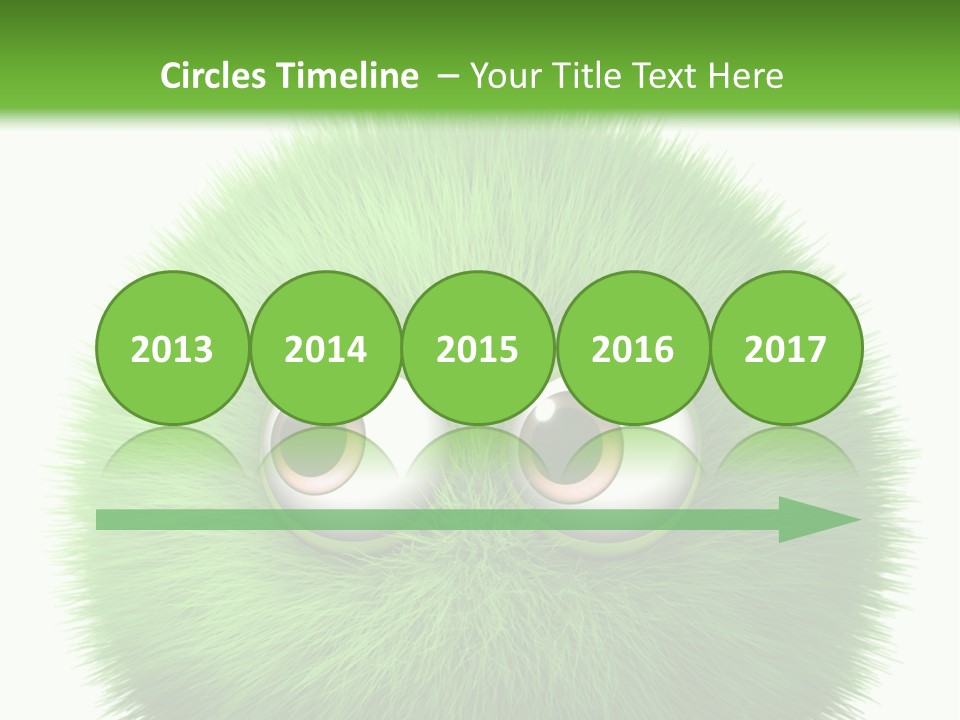 Circles Timeline – Your Title Text Here

2013
2014
2015
2016
2017